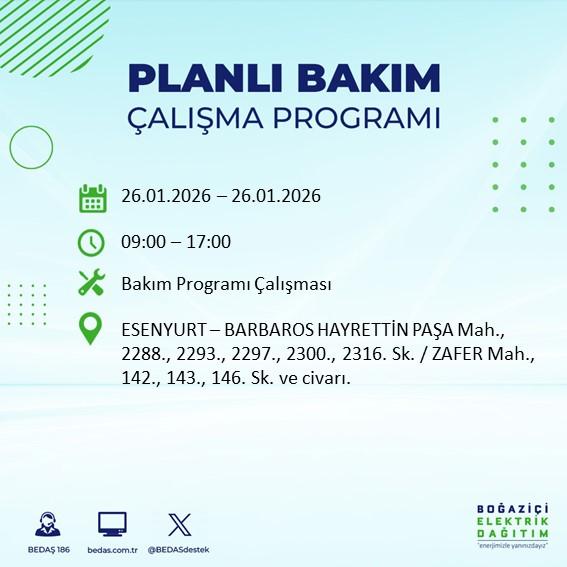 PLANLI BAKIM
ÇALIŞMA PROGRAMI

26.01.2026 – 26.01.2026

09:00 – 17:00

Bakım Programı Çalışması

ESENYURT – BARBAROS HAYRETTİN PAŞA Mah., 2288., 2293., 2297., 2300., 2316. Sk. / ZAFER Mah., 142., 143., 146. Sk. ve civarı.

BEDAŞ 186
bedas.com.tr
@BEDASdestek

BOĞAZİÇİ
ELEKTRİK
DAĞITIM
"enerjimizle yanınızdayız"